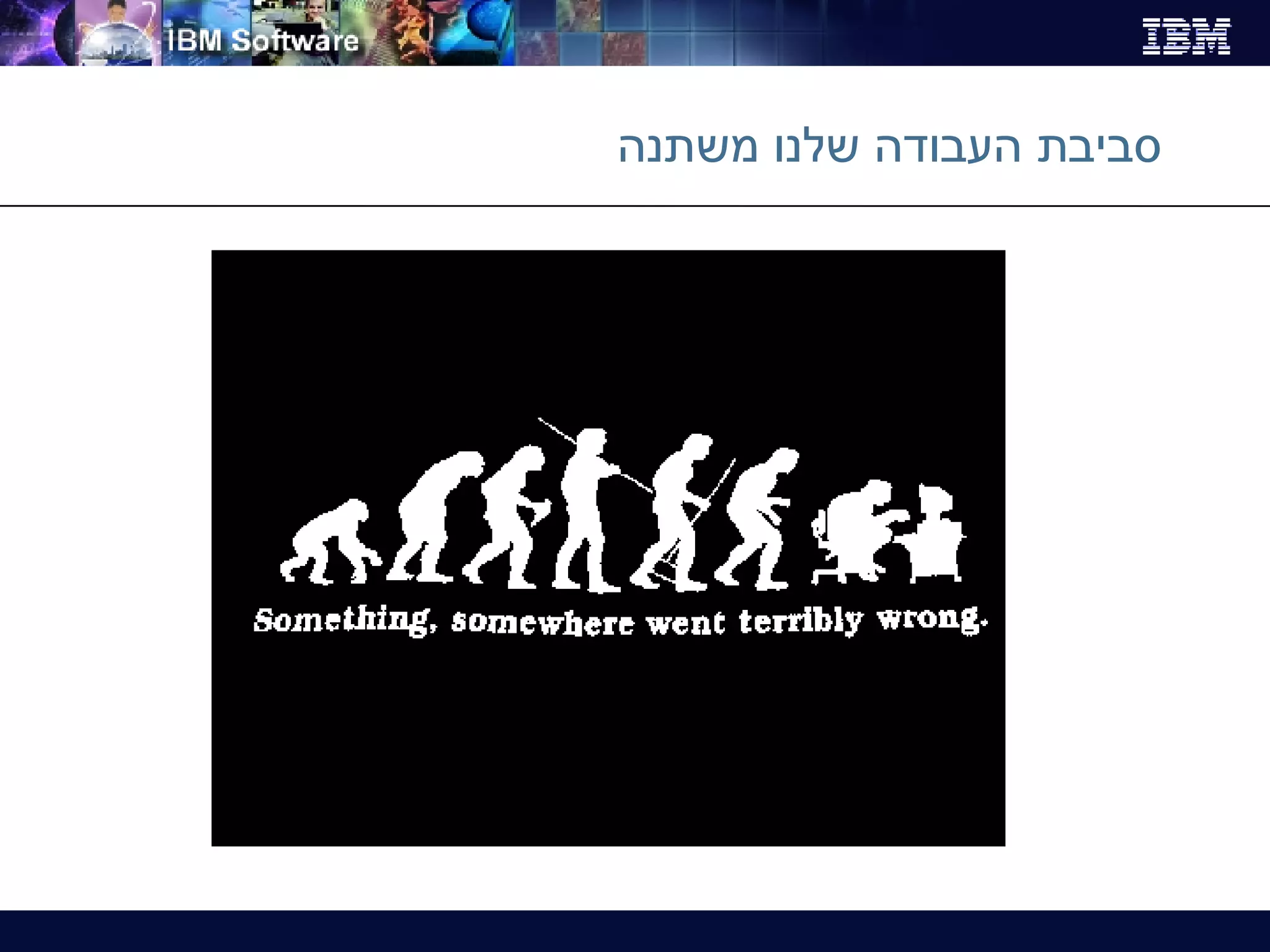 IBM Software

IBM

סביבת העבודה שלנו משתנה

Something, somewhere went terribly wrong.